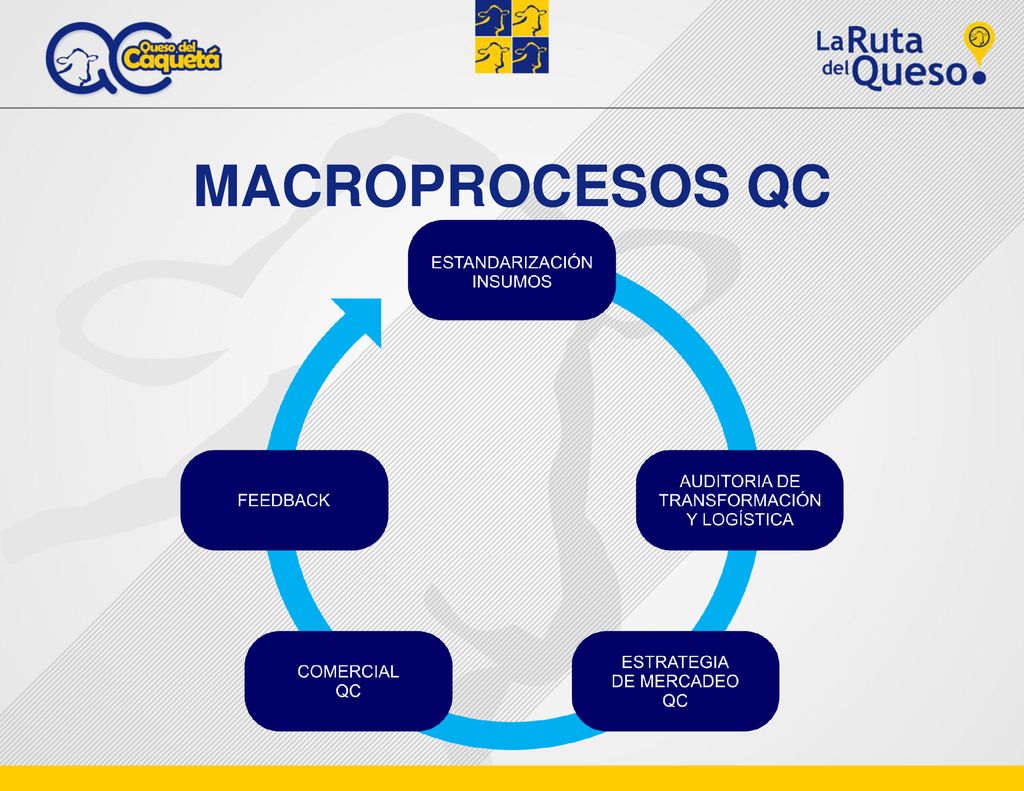 QC Queso del Caquetá

La Ruta del Queso

MACROPROCESOS QC

ESTANDARIZACIÓN INSUMOS

AUDITORIA DE TRANSFORMACIÓN Y LOGÍSTICA

ESTRATEGIA DE MERCADEO QC

COMERCIAL QC

FEEDBACK